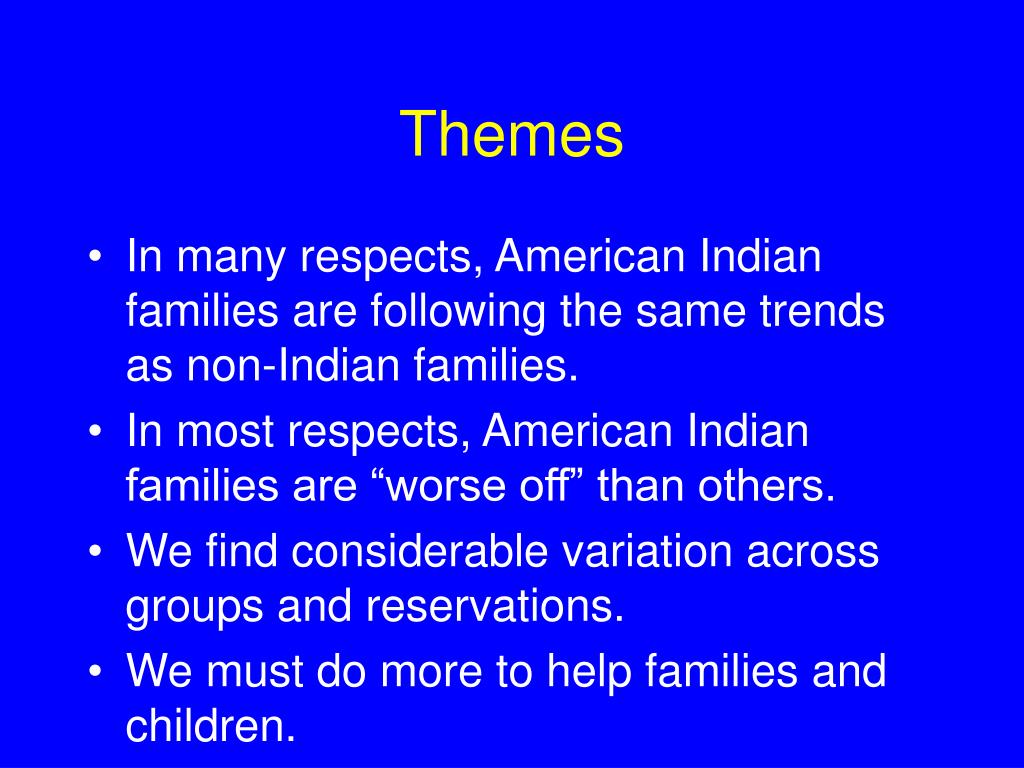 Themes

• In many respects, American Indian families are following the same trends as non-Indian families.
• In most respects, American Indian families are “worse off” than others.
• We find considerable variation across groups and reservations.
• We must do more to help families and children.